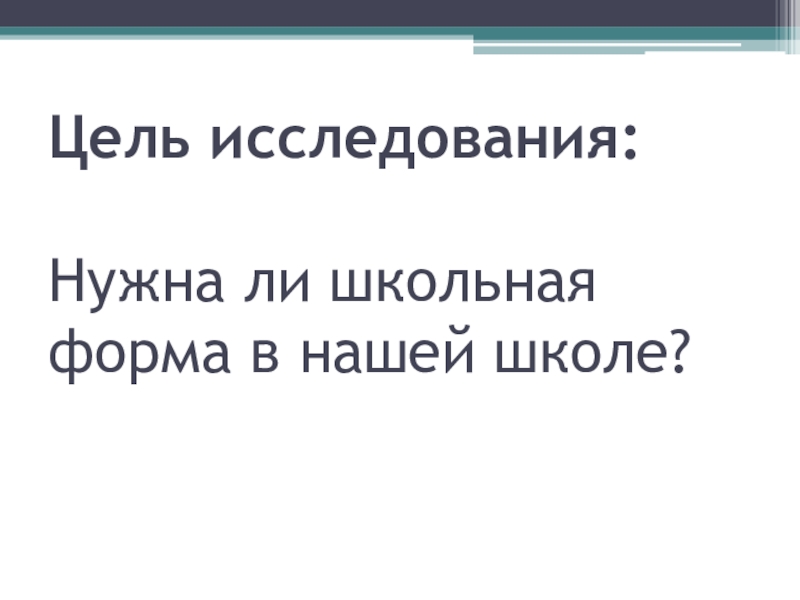 Цель исследования:

Нужна ли школьная форма в нашей школе?